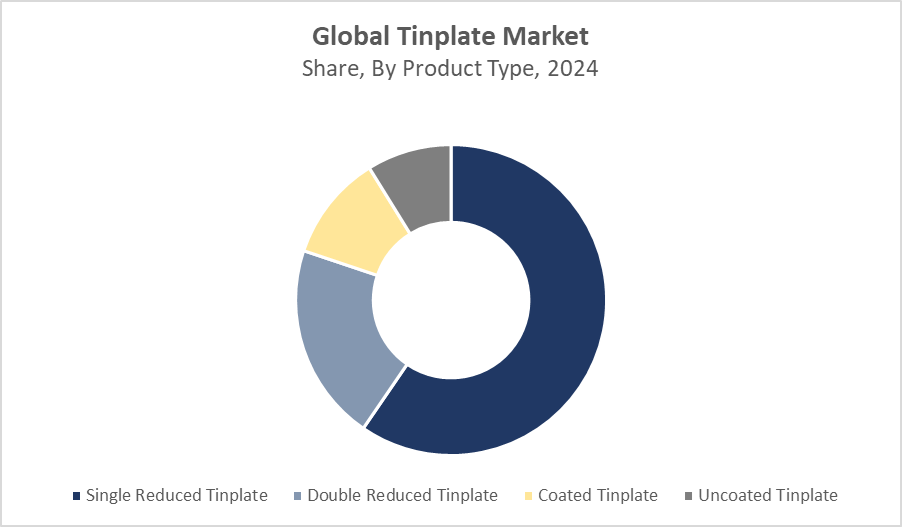 Global Tinplate Market
Share, By Product Type, 2024

Single Reduced Tinplate
Double Reduced Tinplate
Coated Tinplate
Uncoated Tinplate